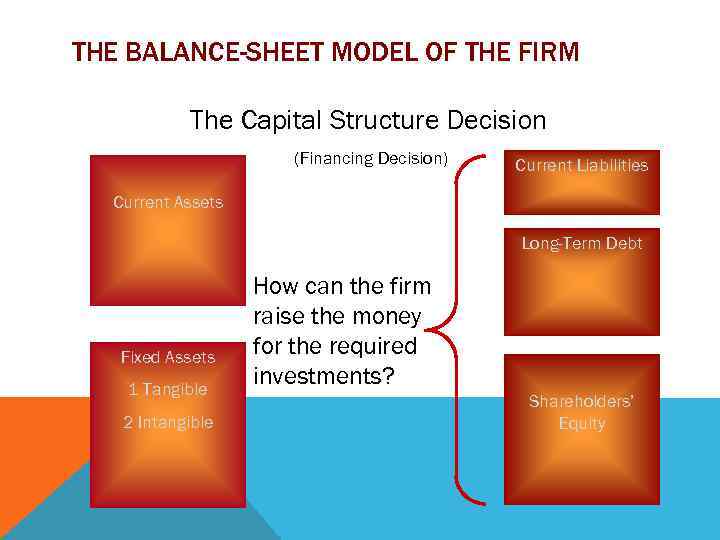 THE BALANCE-SHEET MODEL OF THE FIRM

The Capital Structure Decision

(Financing Decision)

Current Assets

Fixed Assets

1 Tangible

2 Intangible

How can the firm raise the money for the required investments?

Current Liabilities

Long-Term Debt

Shareholders' Equity